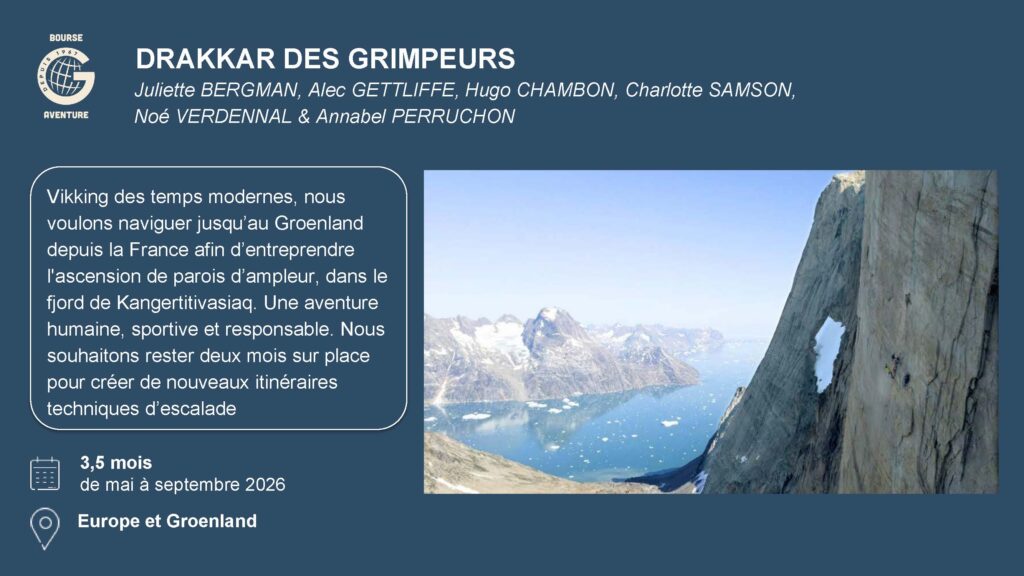 BOURSE
DEPUIS 1997
G
AVENTURE

DRAKKAR DES GRIMPEURS
Juliette BERGMAN, Alec GETTLIFFE, Hugo CHAMBON, Charlotte SAMSON, Noé VERDENNAL & Annabel PERRUCHON

Vikking des temps modernes, nous voulons naviguer jusqu'au Groenland depuis la France afin d'entreprendre l'ascension de parois d'ampleur, dans le fjord de Kangertitivasiaq. Une aventure humaine, sportive et responsable. Nous souhaitons rester deux mois sur place pour créer de nouveaux itinéraires techniques d'escalade

3,5 mois
de mai à septembre 2026

Europe et Groenland